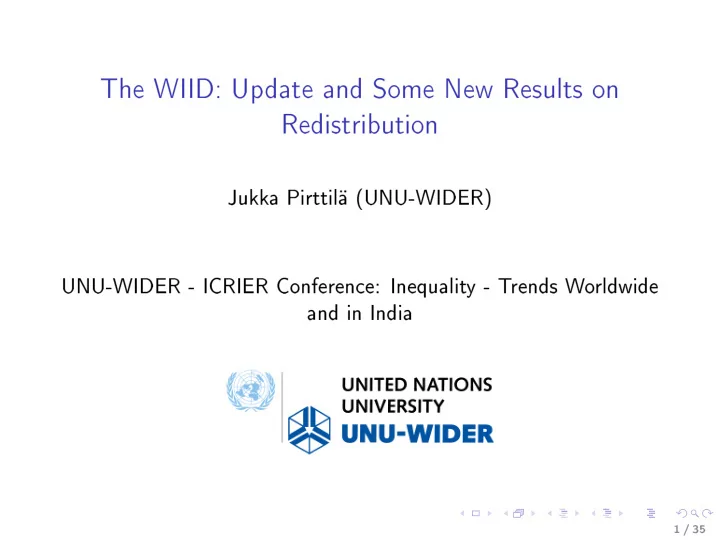 The WIID: Update and Some New Results on Redistribution

Jukka Pirttilä (UNU-WIDER)

UNU-WIDER - ICRIER Conference: Inequality - Trends Worldwide and in India

UNITED NATIONS
UNIVERSITY
UNU-WIDER

1 / 35